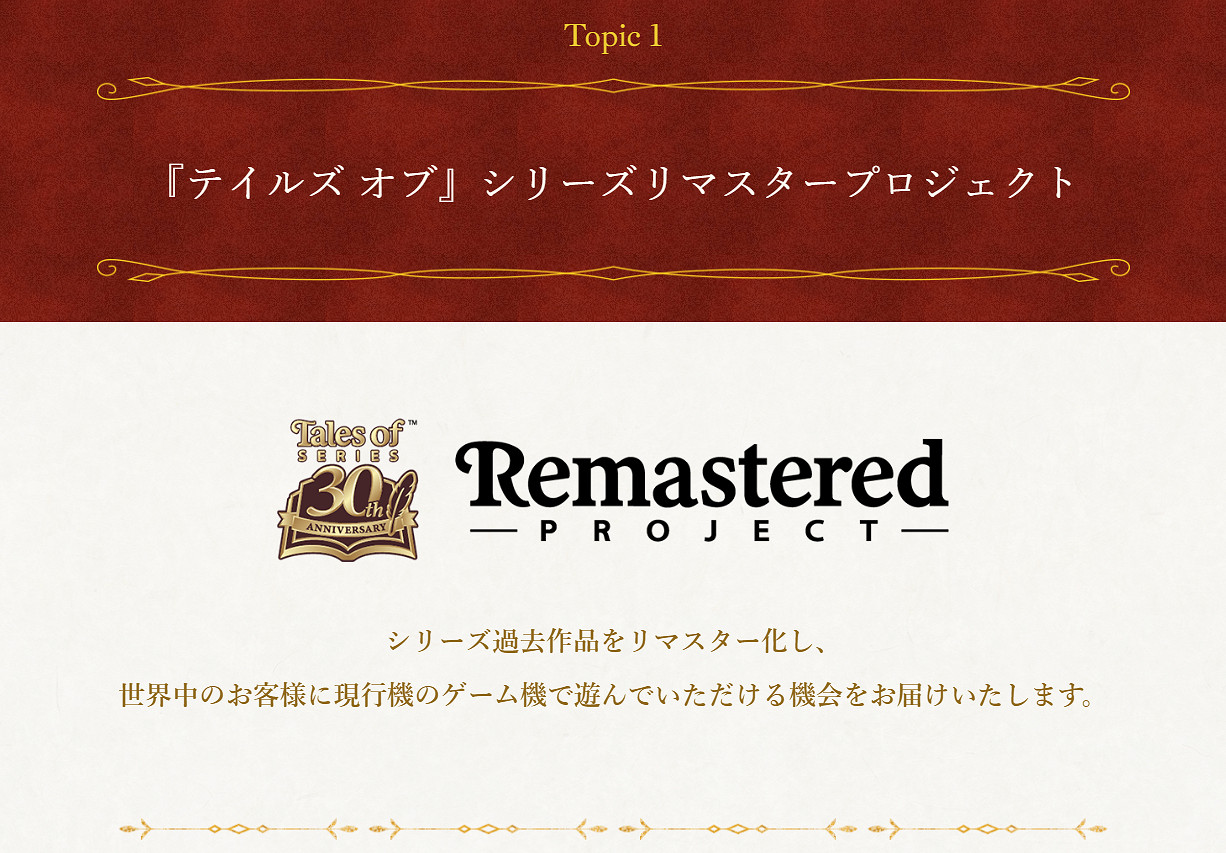 Topic 1

『テイルズ オブ』シリーズリマスタープロジェクト

Tales of™ SERIES 30th ANNIVERSARY

Remastered
PROJECT

シリーズ過去作品をリマスター化し、
世界中のお客様に現行機のゲーム機で遊んでいただける機会をお届けいたします。